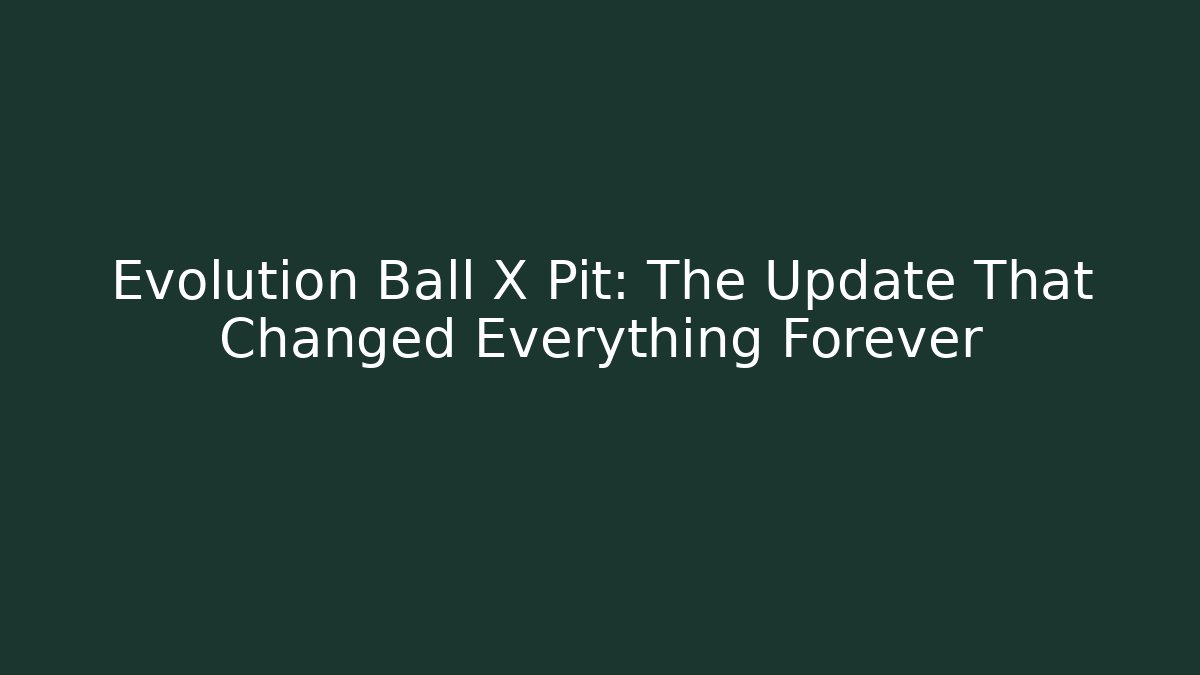 Evolution Ball X Pit: The Update That Changed Everything Forever